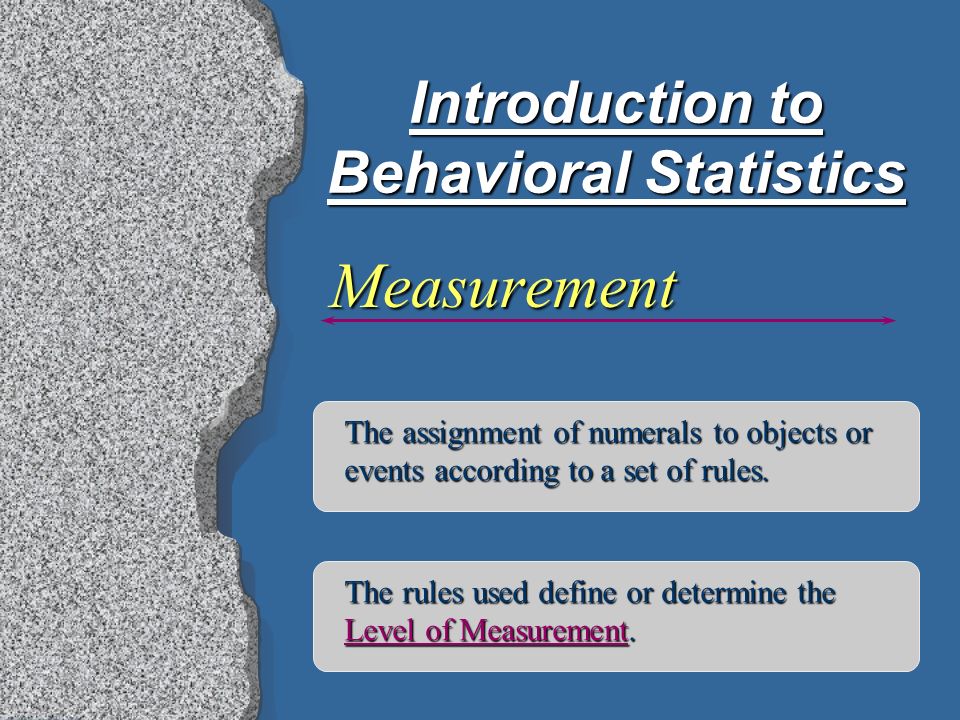 Introduction to Behavioral Statistics

Measurement

The assignment of numerals to objects or events according to a set of rules.

The rules used define or determine the Level of Measurement.